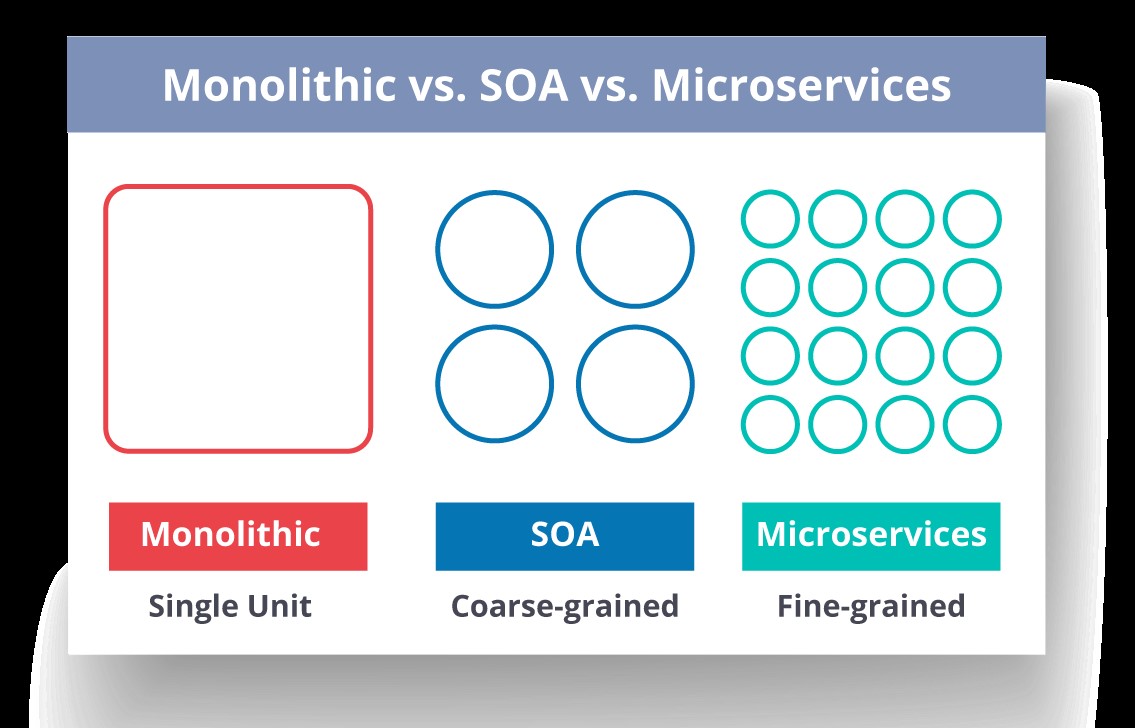 Monolithic vs. SOA vs. Microservices

Monolithic
Single Unit

SOA
Coarse-grained

Microservices
Fine-grained